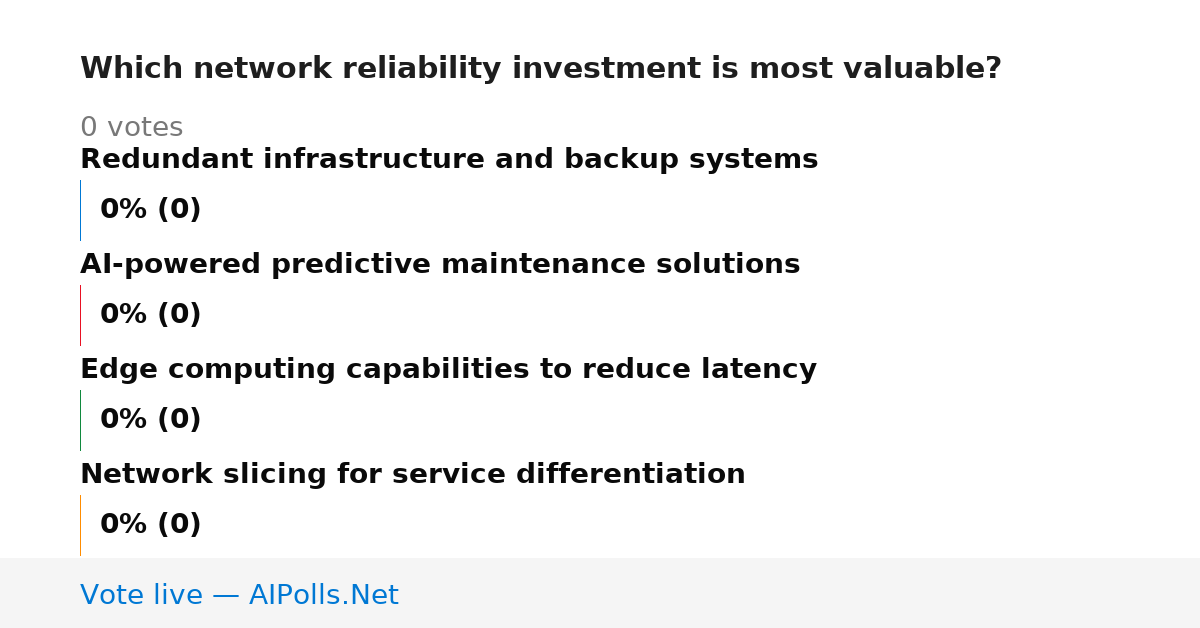 Which network reliability investment is most valuable?

0 votes

Redundant infrastructure and backup systems

0% (0)

AI-powered predictive maintenance solutions

0% (0)

Edge computing capabilities to reduce latency

0% (0)

Network slicing for service differentiation

0% (0)

Vote live — AIPolls.Net